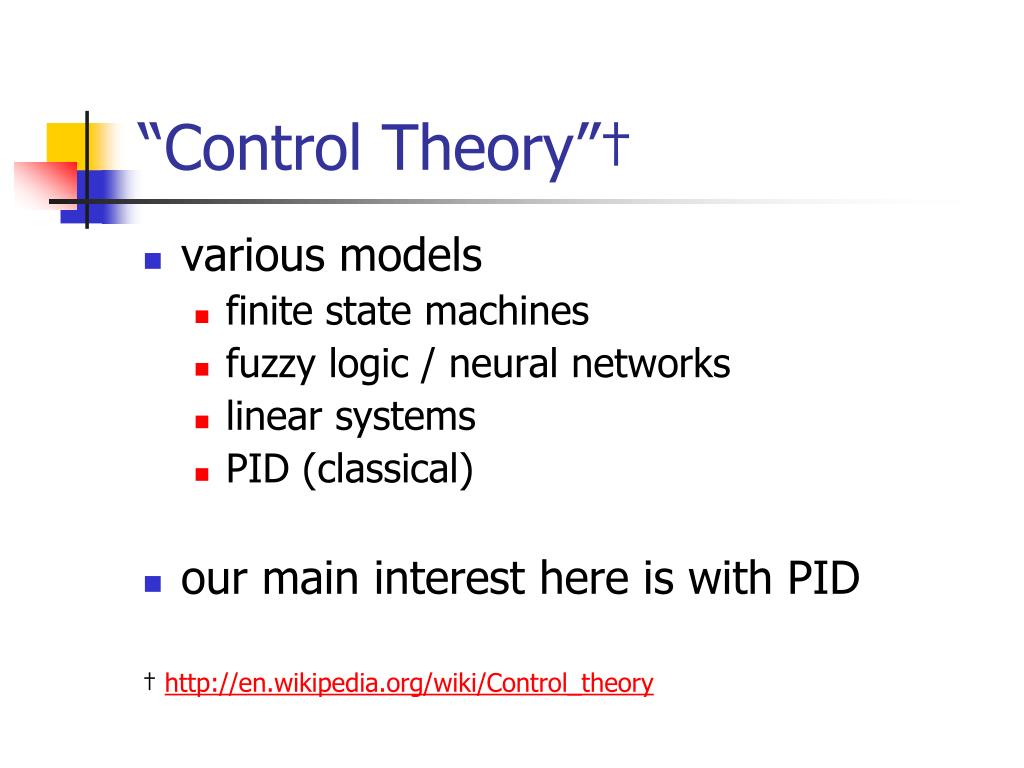 “Control Theory”†

- various models
  - finite state machines
  - fuzzy logic / neural networks
  - linear systems
  - PID (classical)

- our main interest here is with PID

† http://en.wikipedia.org/wiki/Control_theory